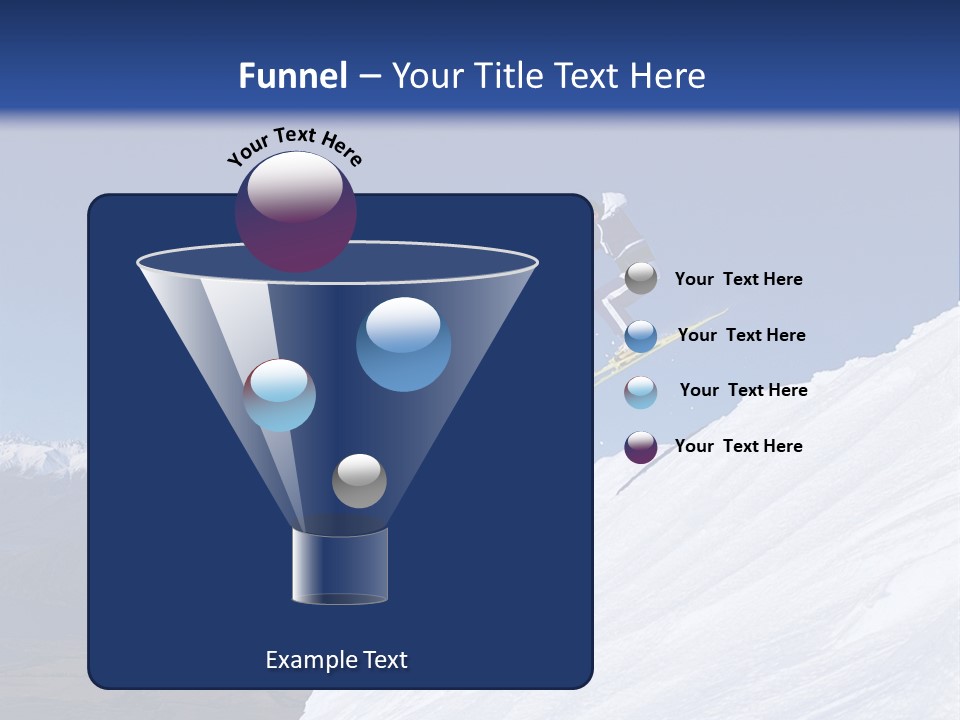 Funnel – Your Title Text Here

Your Text Here

Your Text Here

Your Text Here

Your Text Here

Your Text Here

Example Text